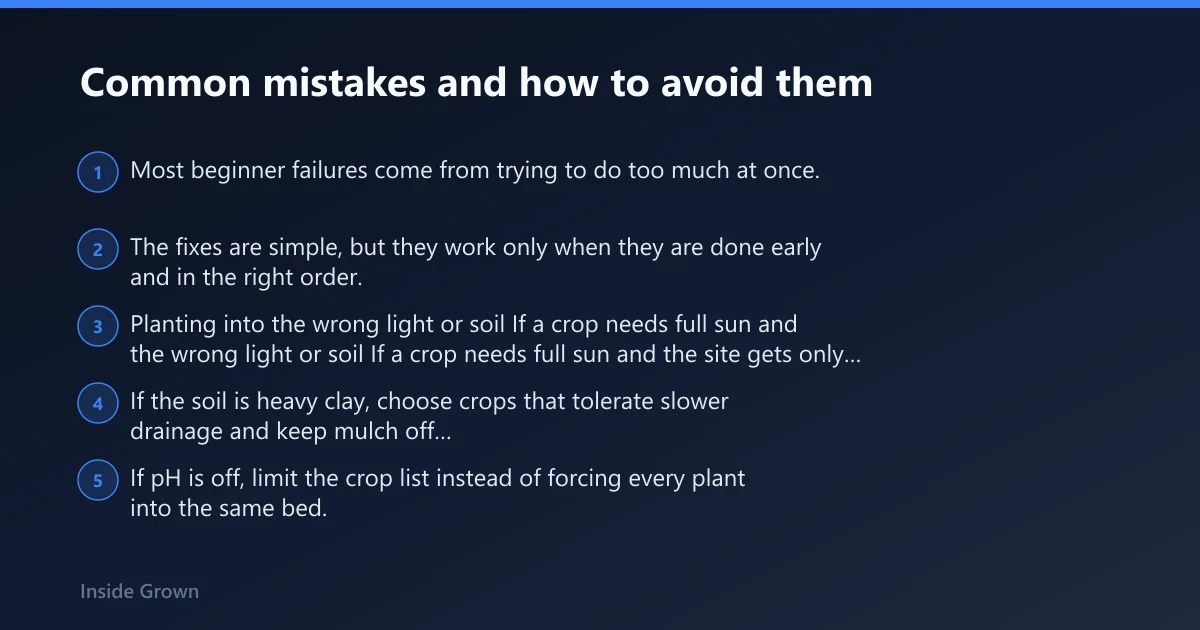 Common mistakes and how to avoid them

1 Most beginner failures come from trying to do too much at once.

2 The fixes are simple, but they work only when they are done early and in the right order.

3 Planting into the wrong light or soil If a crop needs full sun and the wrong light or soil If a crop needs full sun and the site gets only...

4 If the soil is heavy clay, choose crops that tolerate slower drainage and keep mulch off...

5 If pH is off, limit the crop list instead of forcing every plant into the same bed.

Inside Grown